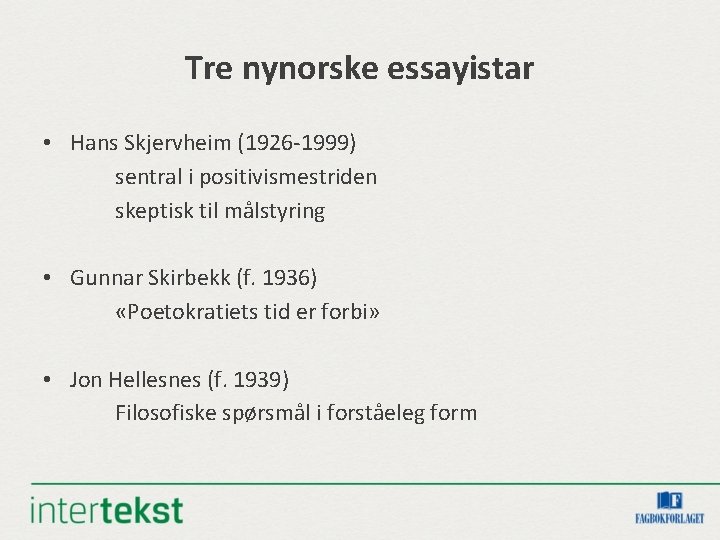 Tre nynorske essayistar

• Hans Skjervheim (1926-1999)
sentral i positivismestriden
skeptisk til målstyring

• Gunnar Skirbekk (f. 1936)
«Poetokratiets tid er forbi»

• Jon Hellesnes (f. 1939)
Filosofiske spørsmål i forståeleg form

intertekst

F
FAGBOKFORLAGET